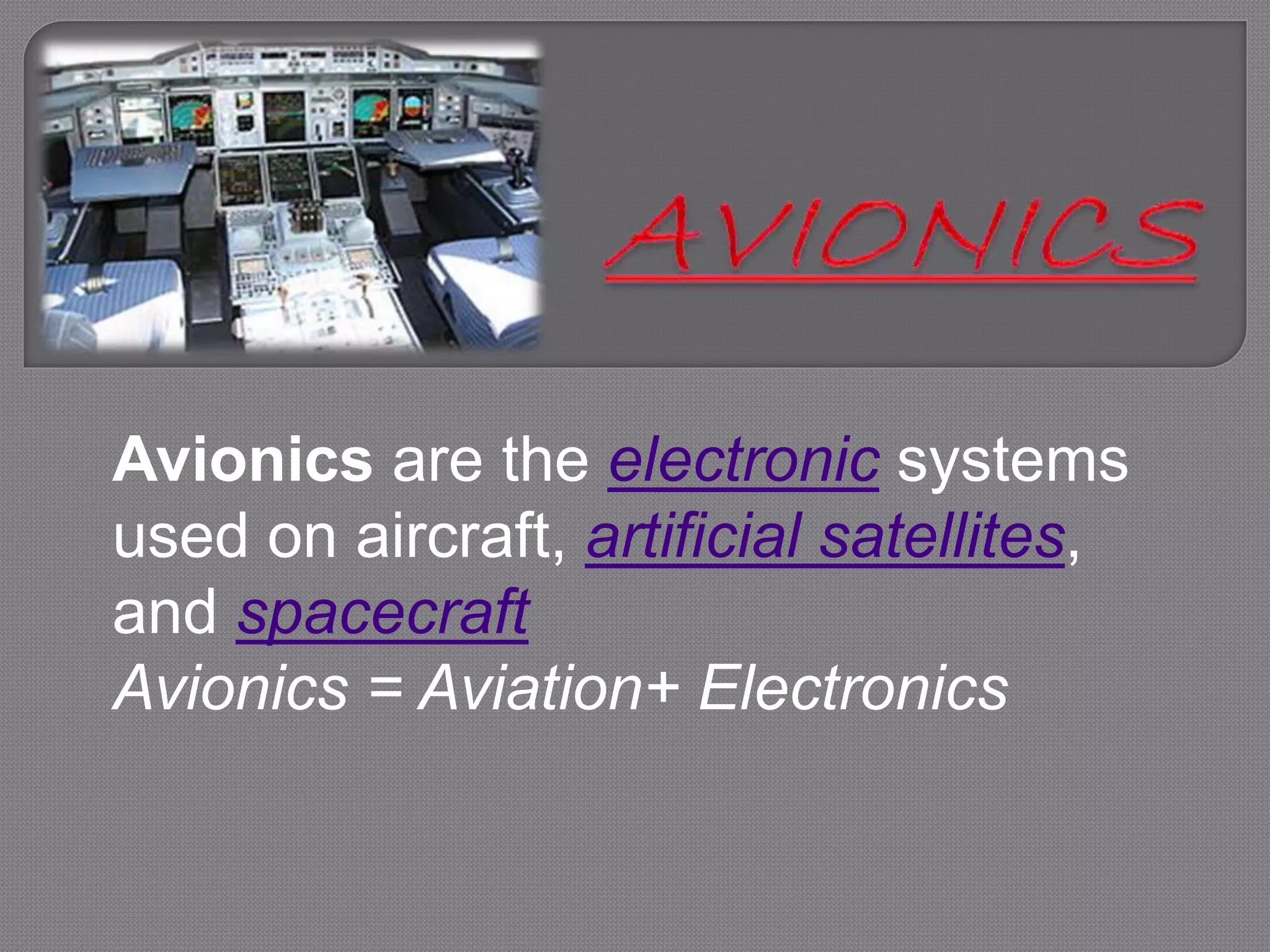 AVIONICS

Avionics are the electronic systems used on aircraft, artificial satellites, and spacecraft
Avionics = Aviation+ Electronics